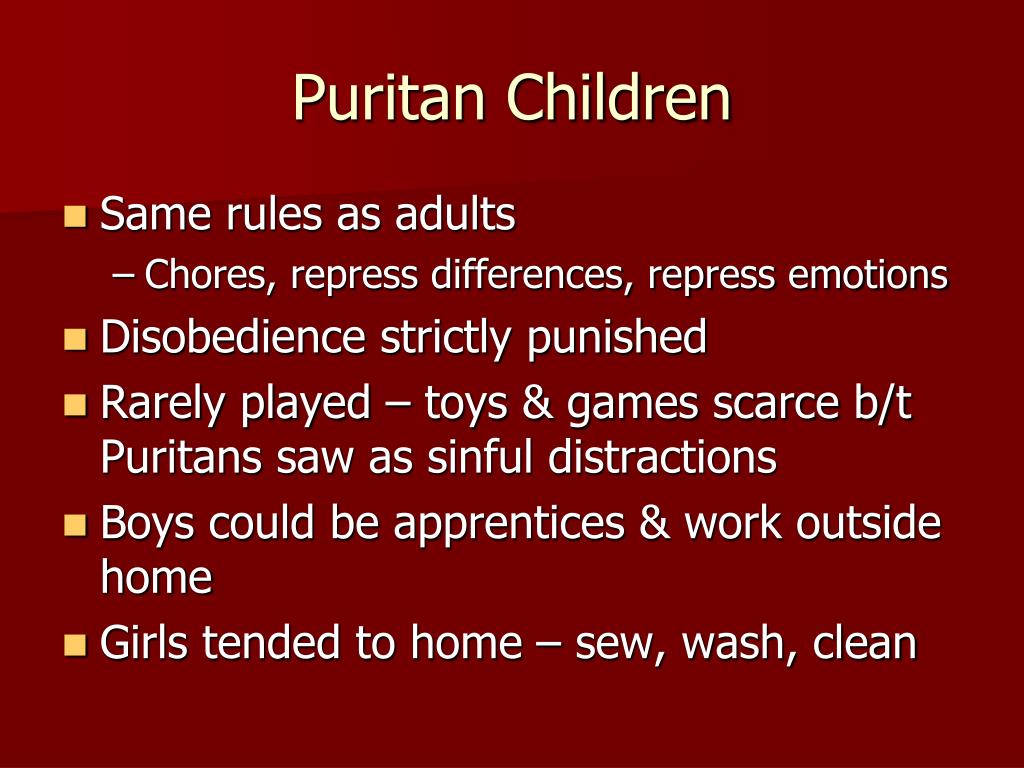 Puritan Children

Same rules as adults

– Chores, repress differences, repress emotions

Disobedience strictly punished

Rarely played – toys & games scarce b/t Puritans saw as sinful distractions

Boys could be apprentices & work outside home

Girls tended to home – sew, wash, clean